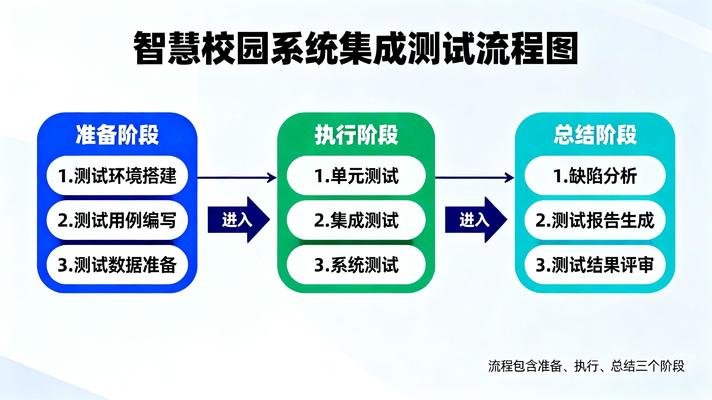 智慧校园系统集成测试流程图

准备阶段
1.测试环境搭建
2.测试用例编写
3.测试数据准备

进入

执行阶段
1.单元测试
2.集成测试
3.系统测试

进入

总结阶段
1.缺陷分析
2.测试报告生成
3.测试结果评审

流程包含准备、执行、总结三个阶段